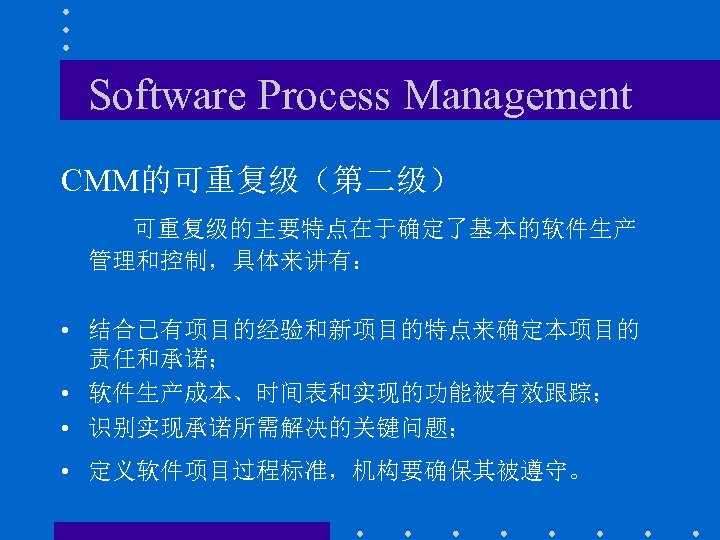 Software Process Management

CMM的可重复级（第二级）

可重复级的主要特点在于确定了基本的软件生产管理和控制，具体来讲有：

• 结合已有项目的经验和新项目的特点来确定本项目的责任和承诺；
• 软件生产成本、时间表和实现的功能被有效跟踪；
• 识别实现承诺所需解决的关键问题；
• 定义软件项目过程标准，机构要确保其被遵守。